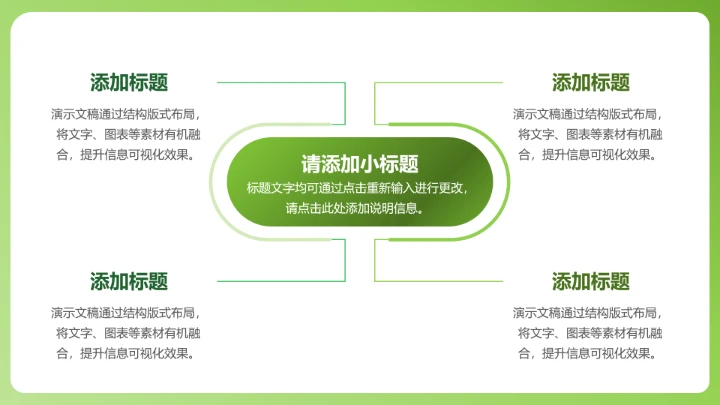 添加标题

演示文稿通过结构版式布局，将文字、图表等素材有机融合，提升信息可视化效果。

添加标题

演示文稿通过结构版式布局，将文字、图表等素材有机融合，提升信息可视化效果。

请添加小标题

标题文字均可通过点击重新输入进行更改，请点击此处添加说明信息。

添加标题

演示文稿通过结构版式布局，将文字、图表等素材有机融合，提升信息可视化效果。

添加标题

演示文稿通过结构版式布局，将文字、图表等素材有机融合，提升信息可视化效果。